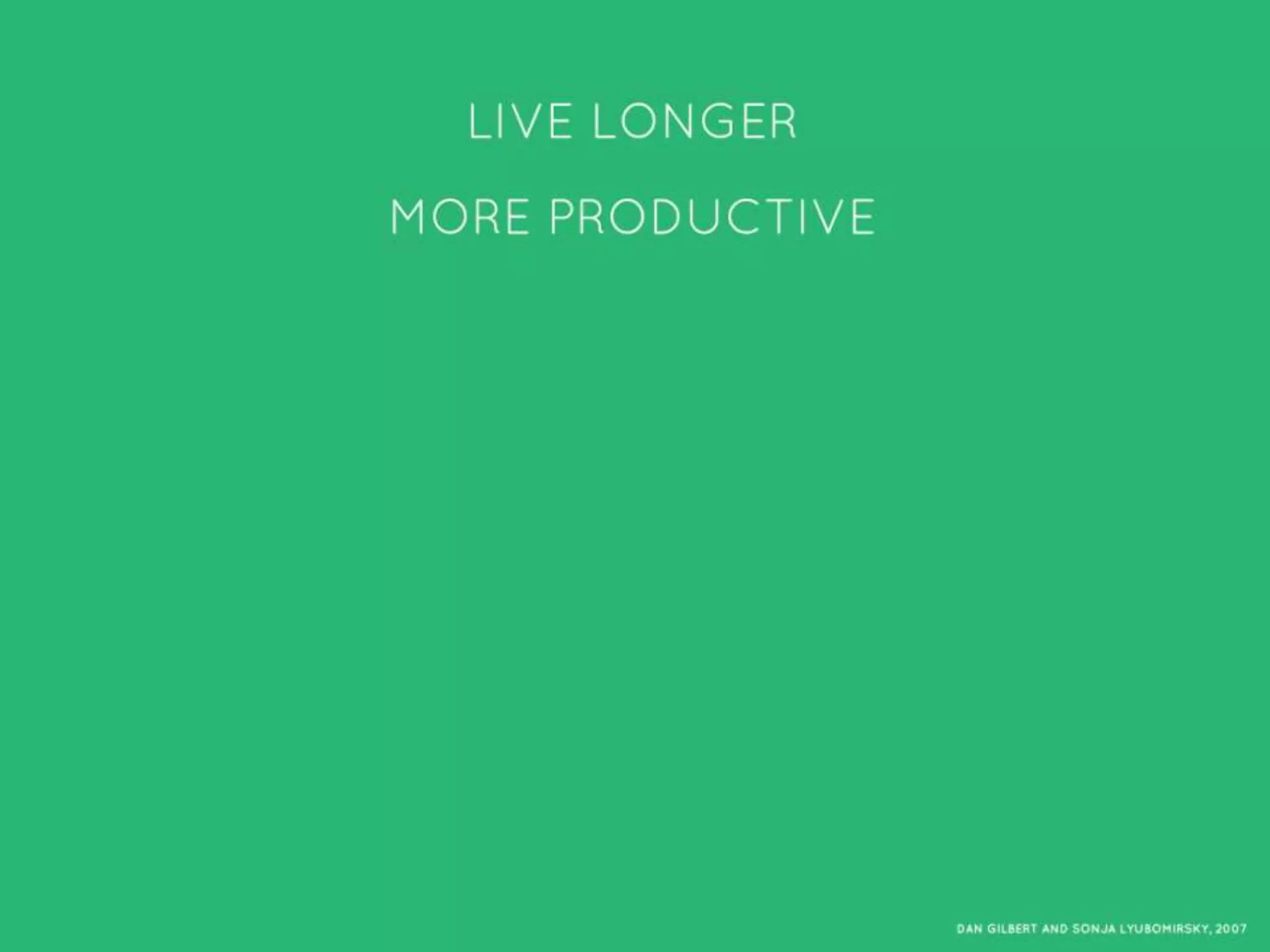 LIVE LONGER

MORE PRODUCTIVE

DAN GILBERT AND SONJA LYUBOMIRSKY, 2007